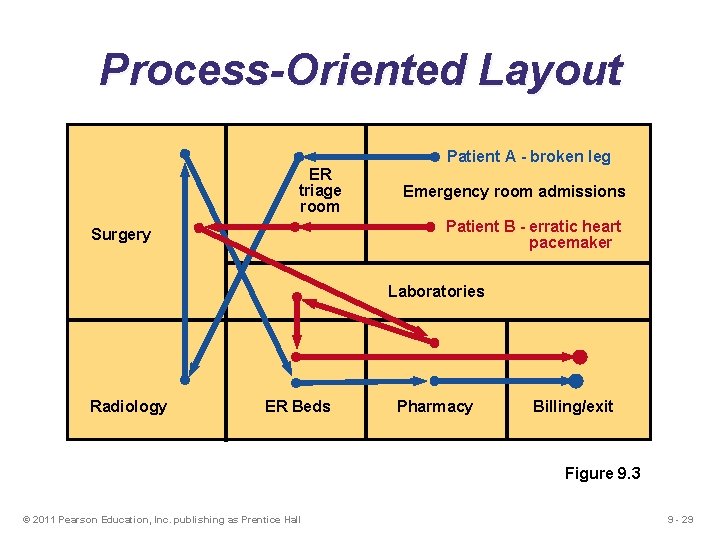 Process-Oriented Layout

Surgery

ER triage room

Patient A - broken leg

Emergency room admissions

Patient B - erratic heart pacemaker

Laboratories

Radiology

ER Beds

Pharmacy

Billing/exit

Figure 9.3

© 2011 Pearson Education, Inc. publishing as Prentice Hall

9 - 29